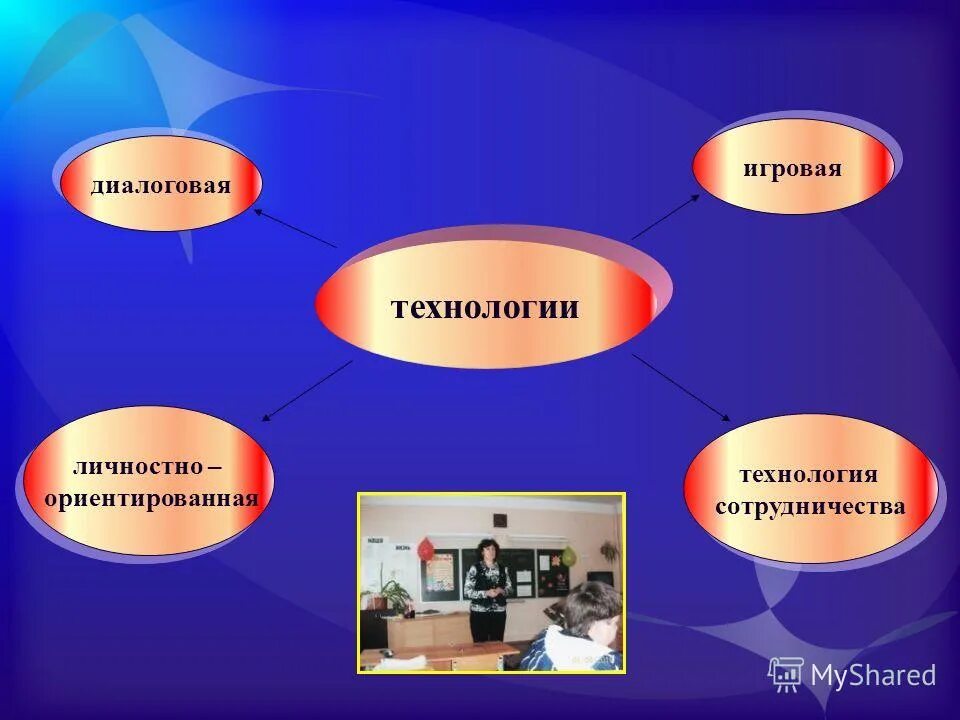 диалоговая

игровая

технологии

личностно – ориентированная

технология сотрудничества

MyShared